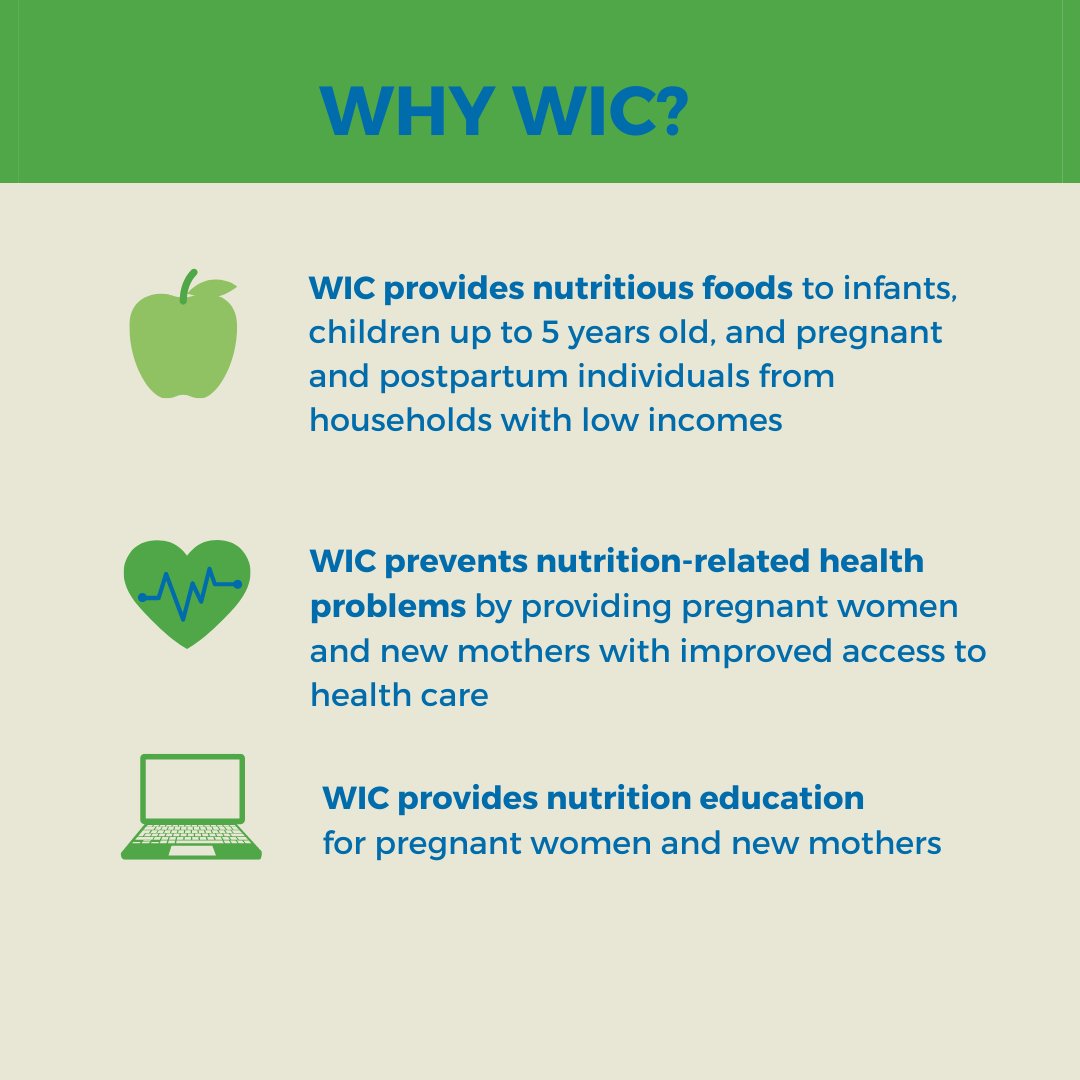 WHY WIC?

WIC provides nutritious foods to infants, children up to 5 years old, and pregnant and postpartum individuals from households with low incomes

WIC prevents nutrition-related health problems by providing pregnant women and new mothers with improved access to health care

WIC provides nutrition education for pregnant women and new mothers